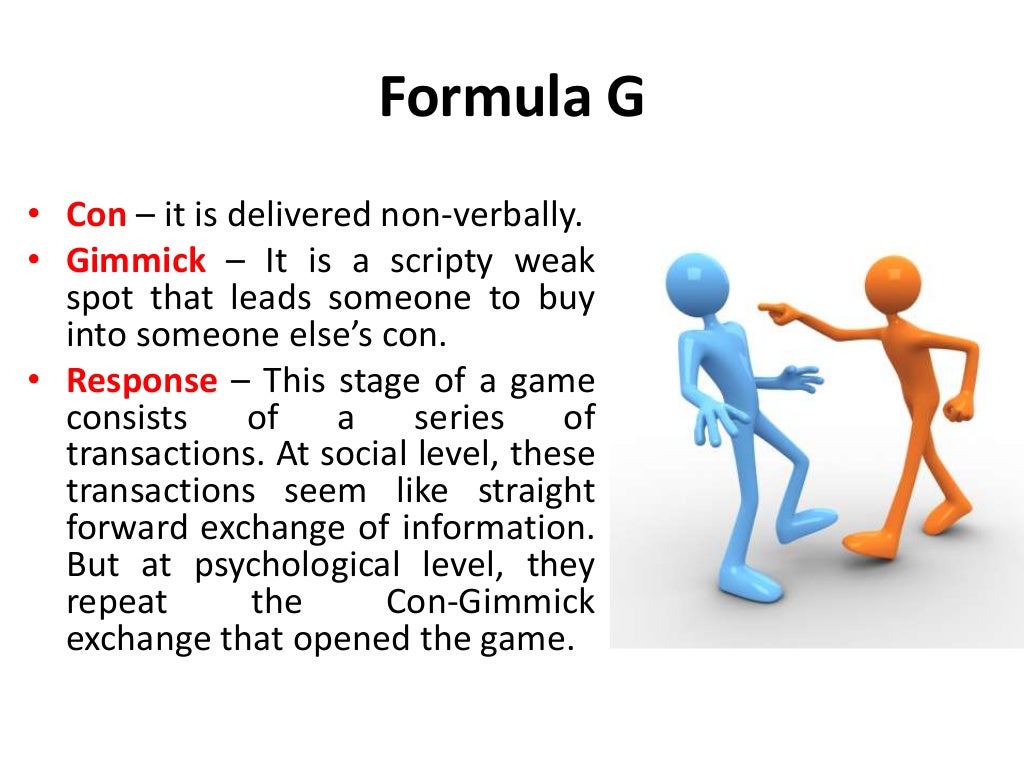 Formula G

• Con – it is delivered non-verbally.
• Gimmick – It is a scripty weak spot that leads someone to buy into someone else's con.
• Response – This stage of a game consists of a series of transactions. At social level, these transactions seem like straight forward exchange of information. But at psychological level, they repeat the Con-Gimmick exchange that opened the game.